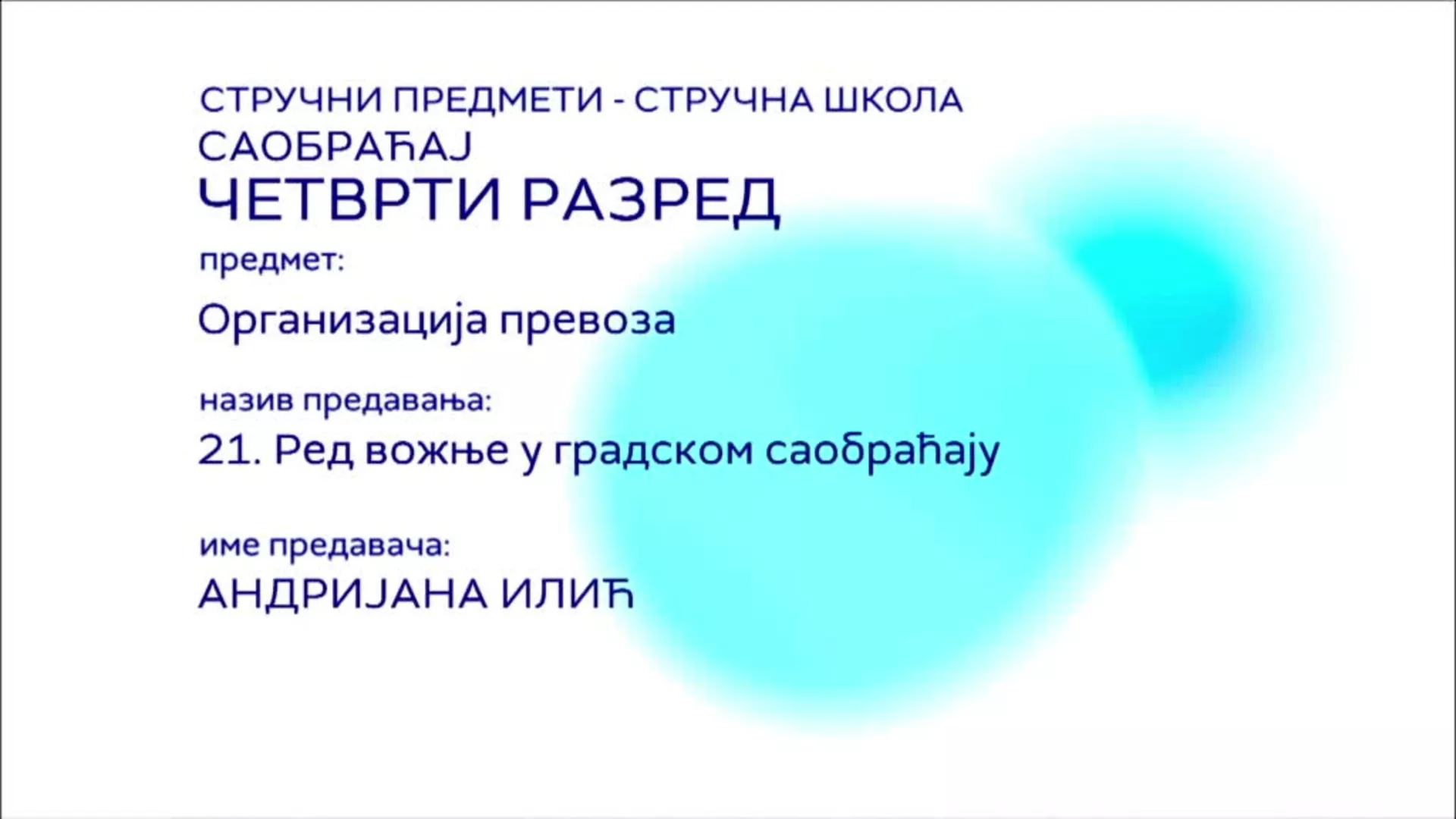 СТРУЧНИ ПРЕДМЕТИ - СТРУЧНА ШКОЛА
САОБРАЋАЈ
ЧЕТВРТИ РАЗРЕД

предмет:
Организација превоза

назив предавања:
21. Ред вожње у градском саобраћају

име предавача:
АНДРИЈАНА ИЛИЋ